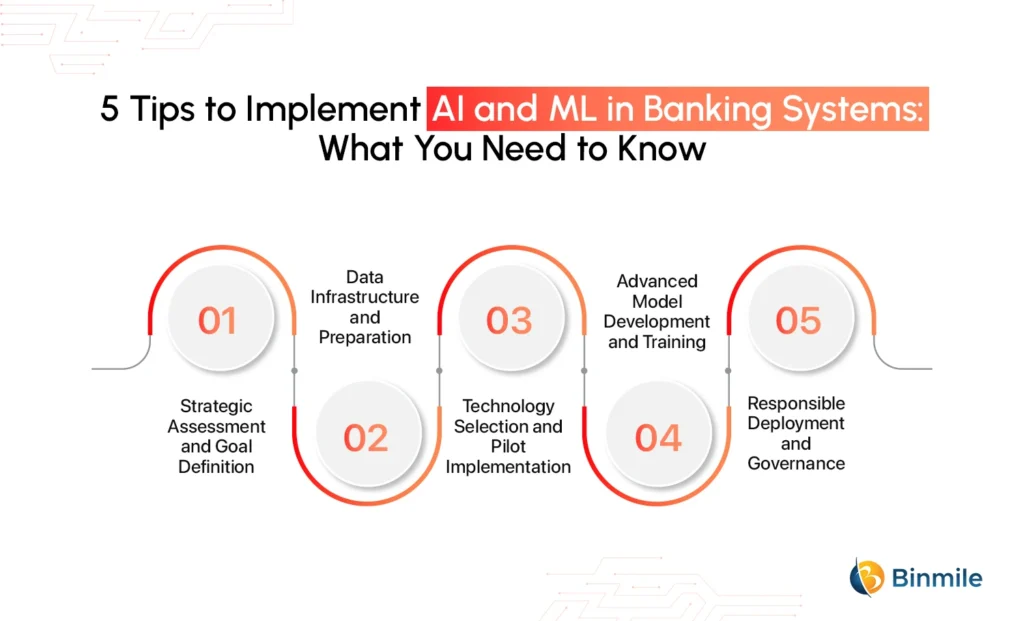 5 Tips to Implement AI and ML in Banking Systems: What You Need to Know

01

Strategic Assessment and Goal Definition

Data Infrastructure and Preparation

02

03

Technology Selection and Pilot Implementation

Advanced Model Development and Training

04

05

Responsible Deployment and Governance

Binmile